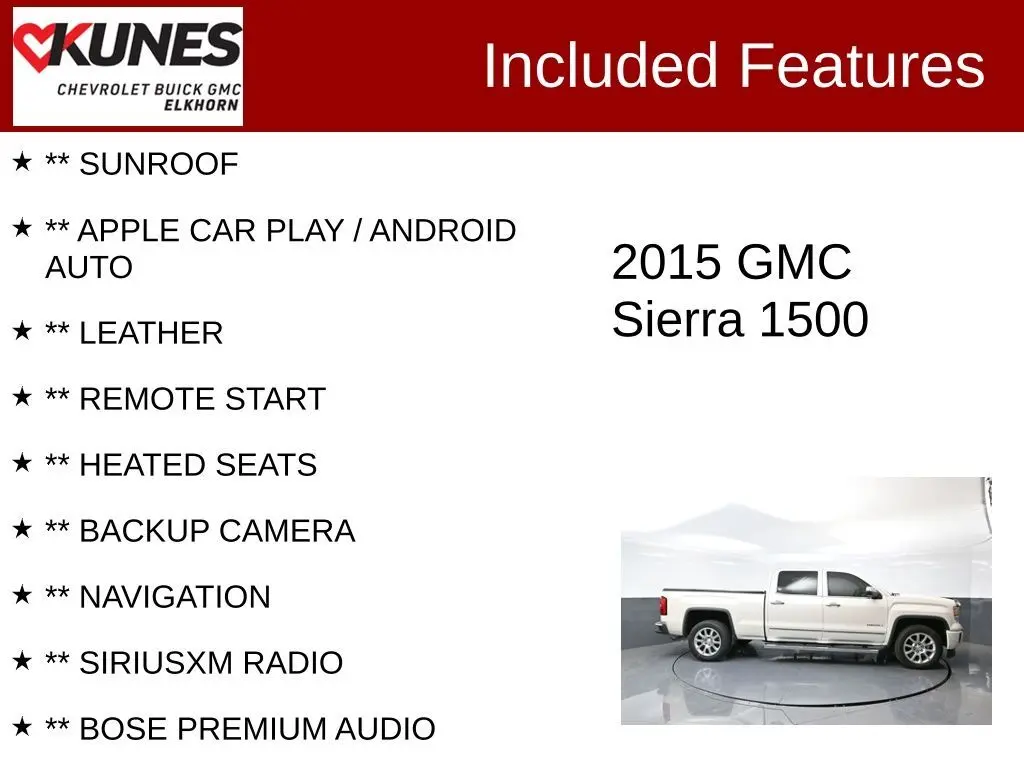 KUNES
CHEVROLET BUICK GMC
ELKHORN

Included Features

★ ** SUNROOF

★ ** APPLE CAR PLAY / ANDROID AUTO

★ ** LEATHER

★ ** REMOTE START

★ ** HEATED SEATS

★ ** BACKUP CAMERA

★ ** NAVIGATION

★ ** SIRIUSXM RADIO

★ ** BOSE PREMIUM AUDIO

2015 GMC Sierra 1500